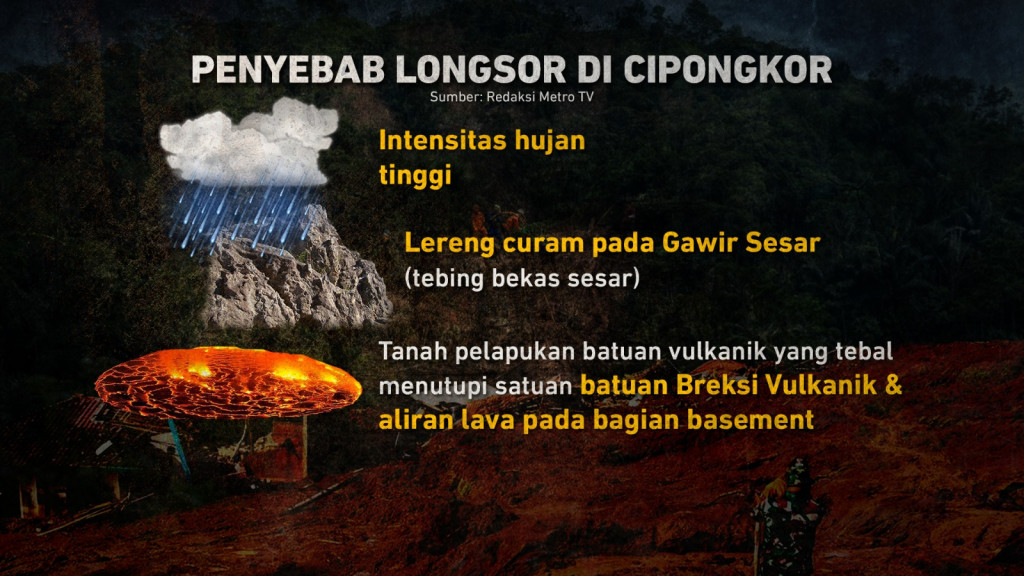 PENYEBAB LONGSOR DI CIPONGKOR
Sumber: Redaksi Metro TV

Intensitas hujan tinggi

Lereng curam pada Gawir Sesar (tebing bekas sesar)

Tanah pelapukan batuan vulkanik yang tebal menutupi satuan batuan Breksi Vulkanik & aliran lava pada bagian basement